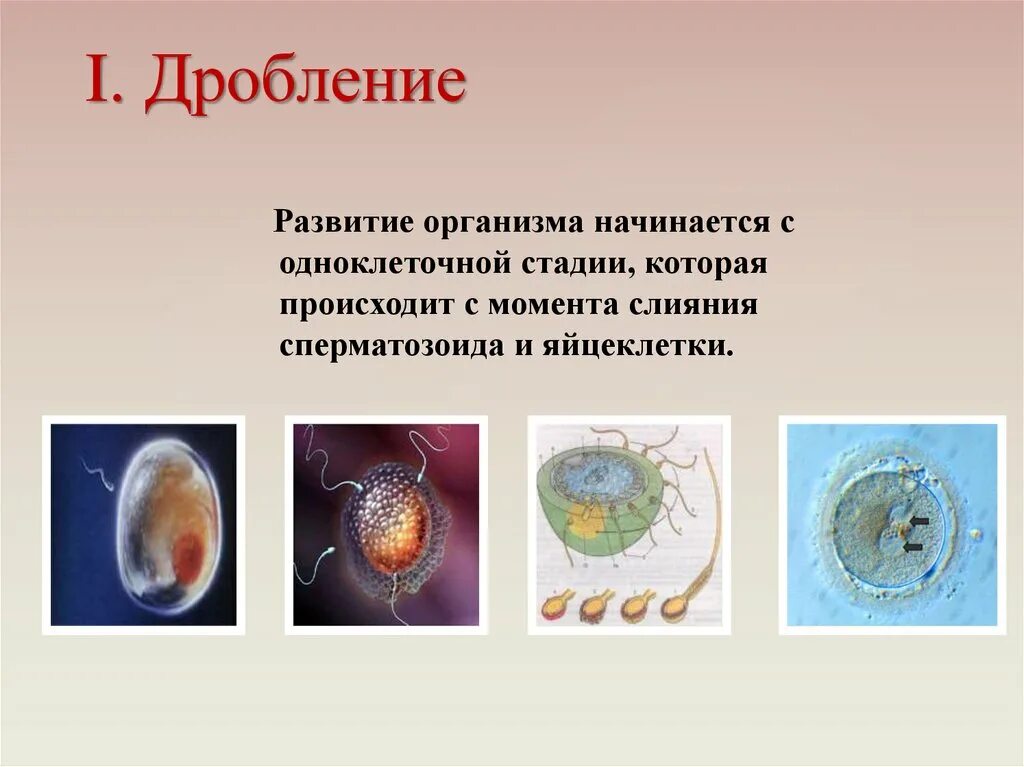 I. Дробление

Развитие организма начинается с одноклеточной стадии, которая происходит с момента слияния сперматозоида и яйцеклетки.